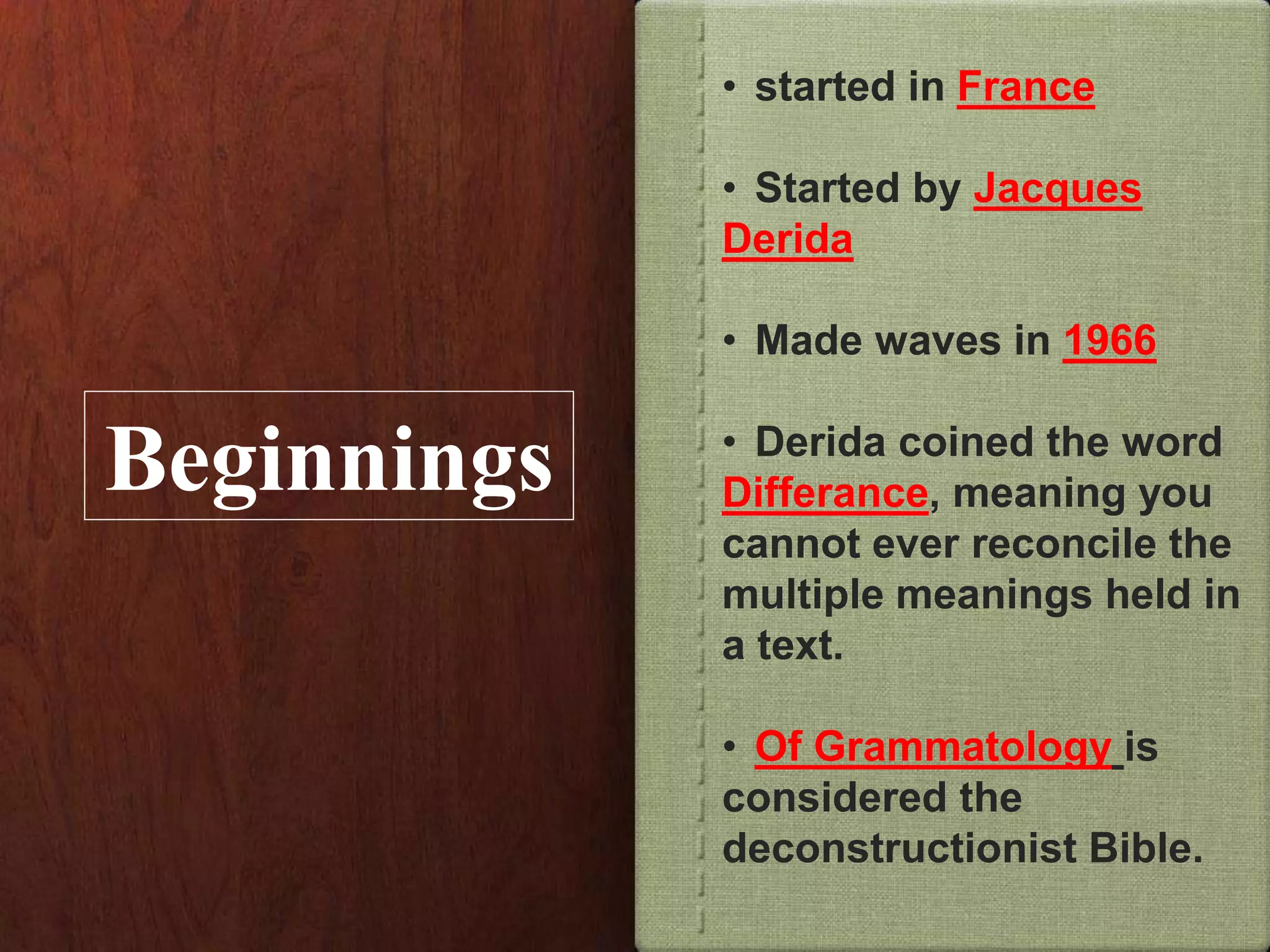 Beginnings

• started in France

• Started by Jacques Derida

• Made waves in 1966

• Derida coined the word Differance, meaning you cannot ever reconcile the multiple meanings held in a text.

• Of Grammatology is considered the deconstructionist Bible.